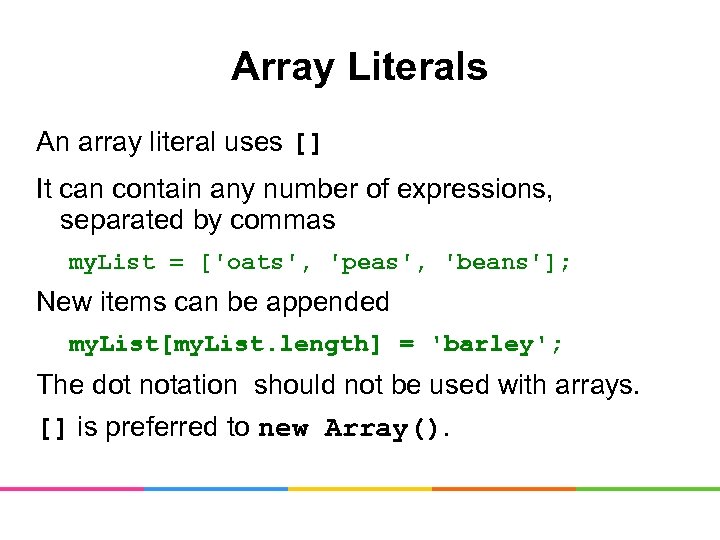 Array Literals

An array literal uses []

It can contain any number of expressions, separated by commas

myList = ['oats', 'peas', 'beans'];

New items can be appended

myList[myList.length] = 'barley';

The dot notation should not be used with arrays.

[] is preferred to new Array().